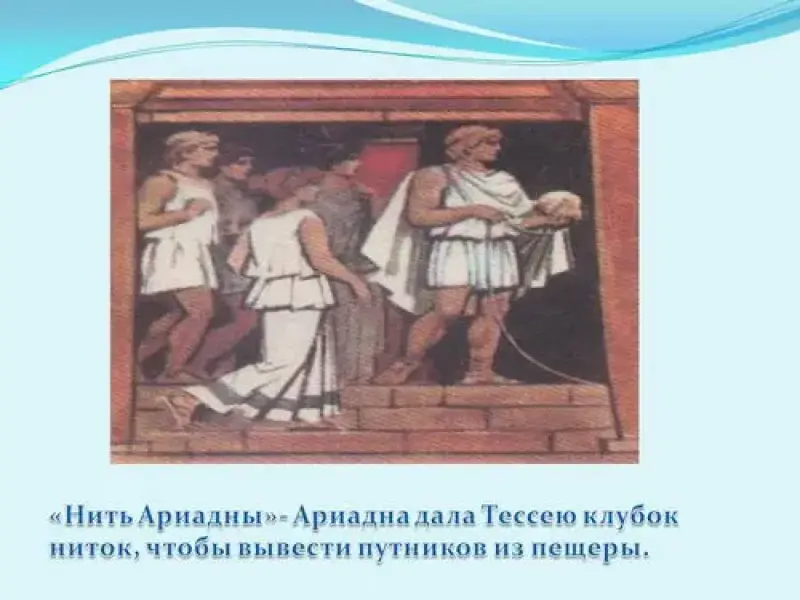 «Нить Ариадны»- Ариадна дала Тессею клубок ниток, чтобы вывести путников из пещеры.